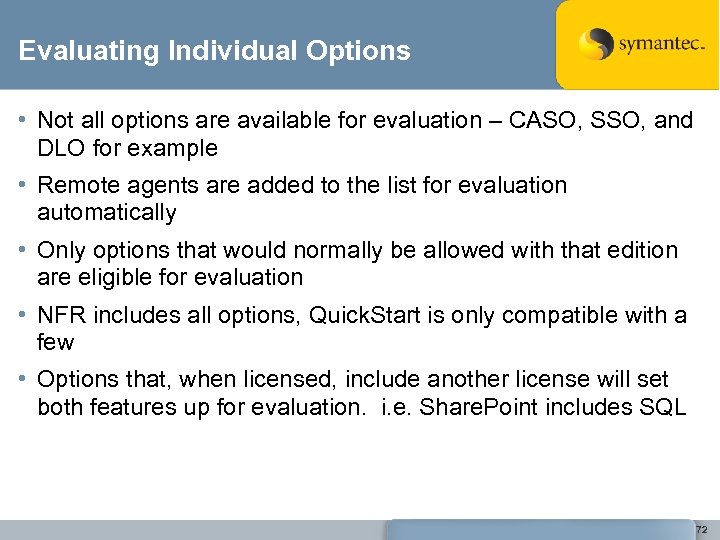 Evaluating Individual Options

symantec.

• Not all options are available for evaluation – CASO, SSO, and DLO for example

• Remote agents are added to the list for evaluation automatically

• Only options that would normally be allowed with that edition are eligible for evaluation

• NFR includes all options, QuickStart is only compatible with a few

• Options that, when licensed, include another license will set both features up for evaluation. i.e. SharePoint includes SQL

72